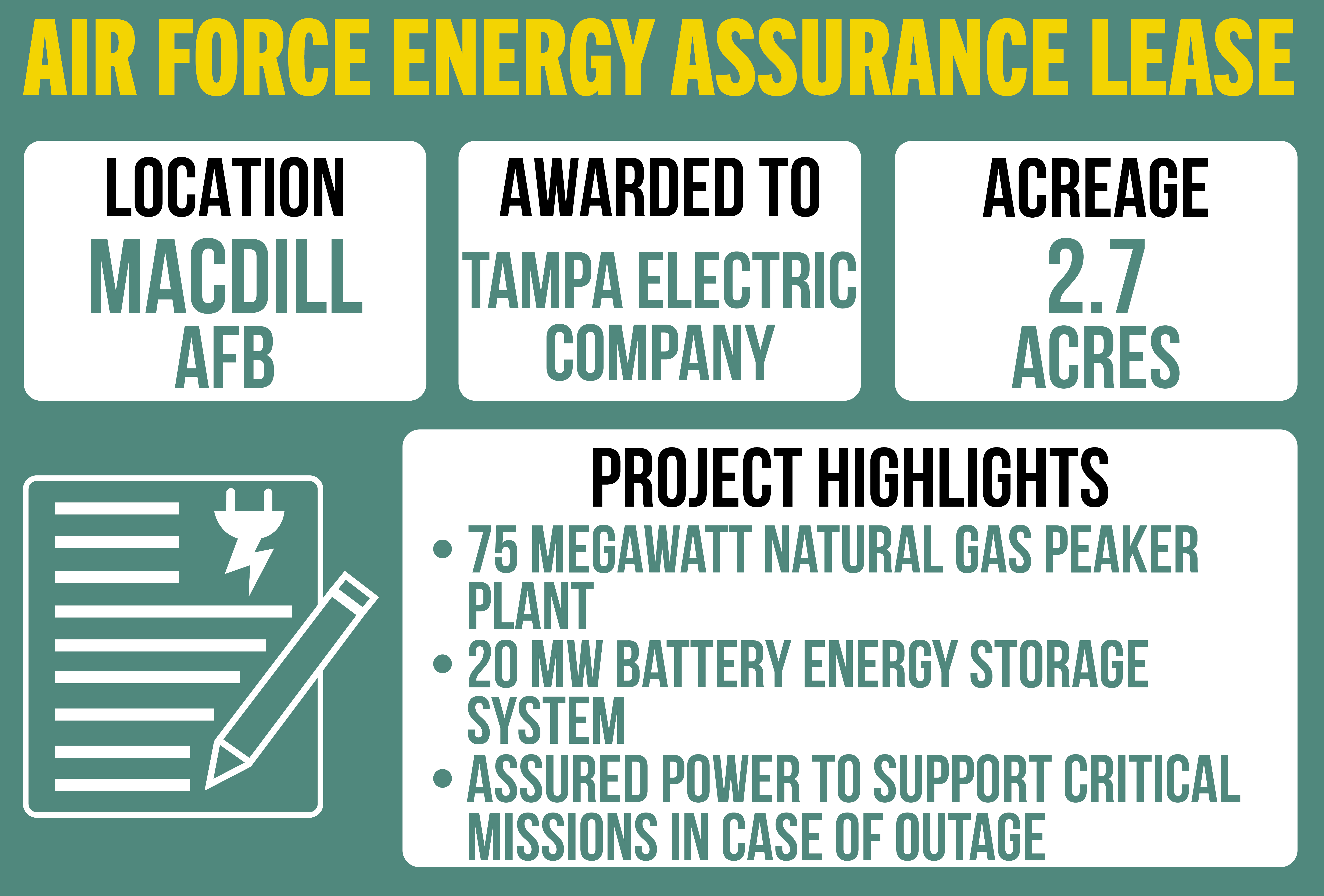 AIR FORCE ENERGY ASSURANCE LEASE

LOCATION
MACDILL AFB

AWARDED TO
TAMPA ELECTRIC COMPANY

ACREAGE
2.7 ACRES

PROJECT HIGHLIGHTS
• 75 MEGAWATT NATURAL GAS PEAKER PLANT
• 20 MW BATTERY ENERGY STORAGE SYSTEM
• ASSURED POWER TO SUPPORT CRITICAL MISSIONS IN CASE OF OUTAGE